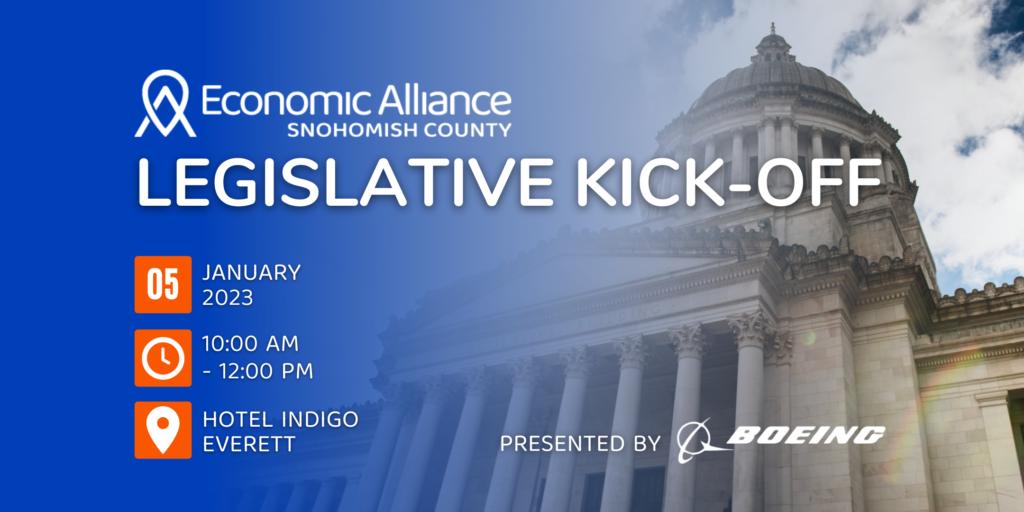 Economic Alliance
SNOHOMISH COUNTY

LEGISLATIVE KICK-OFF

05 JANUARY 2023

10:00 AM - 12:00 PM

HOTEL INDIGO EVERETT

PRESENTED BY BOEING